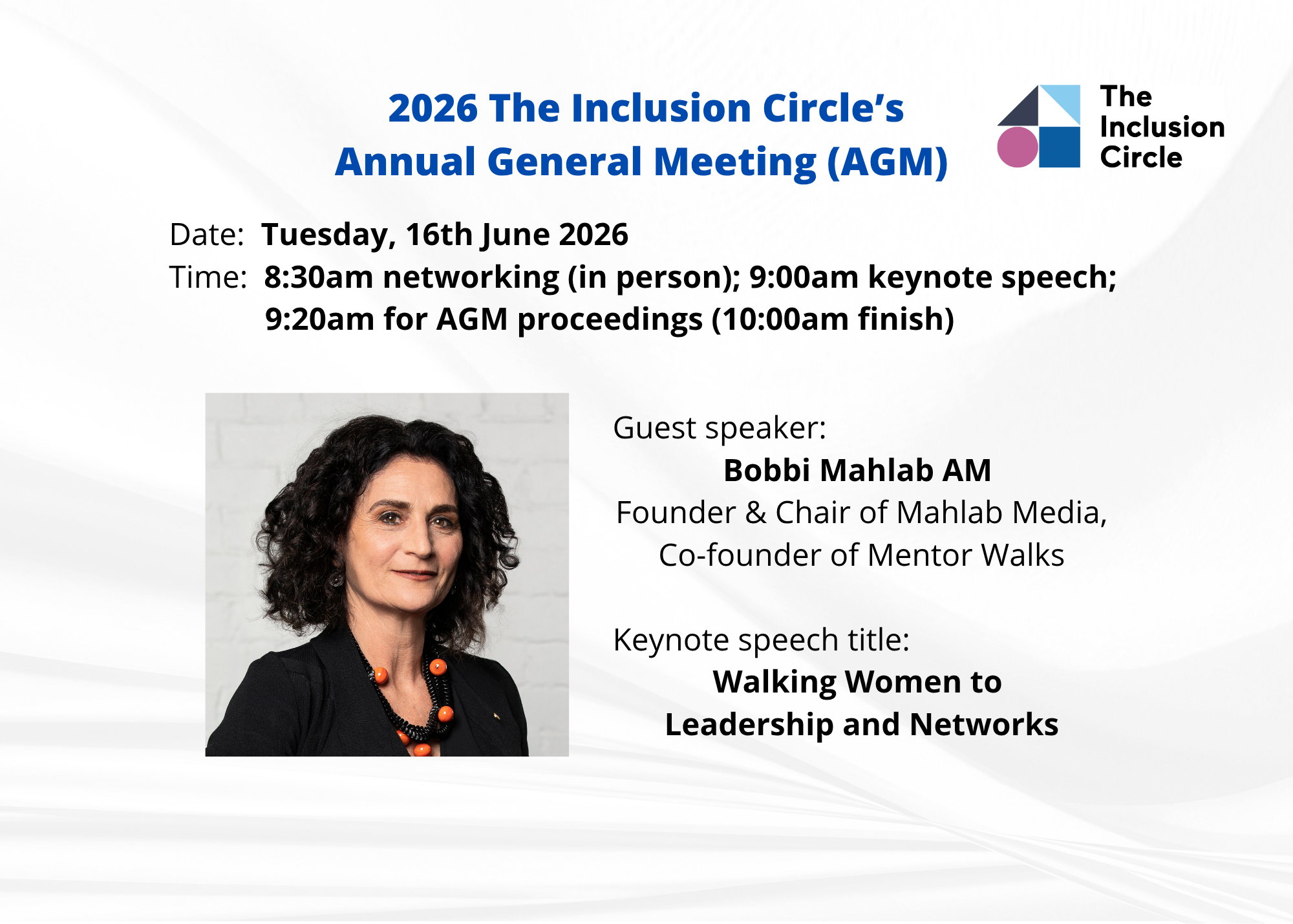 2026 The Inclusion Circle's Annual General Meeting (AGM)

The Inclusion Circle

Date: Tuesday, 16th June 2026
Time: 8:30am networking (in person); 9:00am keynote speech; 9:20am for AGM proceedings (10:00am finish)

Guest speaker:
Bobbi Mahlab AM
Founder & Chair of Mahlab Media,
Co-founder of Mentor Walks

Keynote speech title:
Walking Women to Leadership and Networks